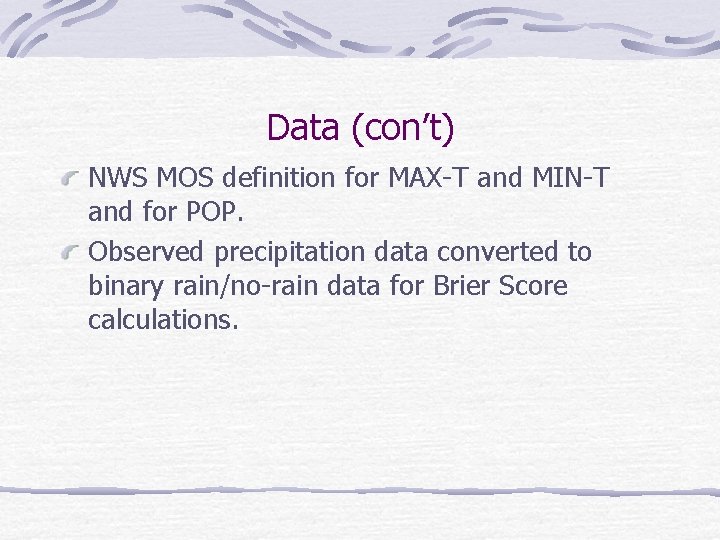 Data (con’t)

NWS MOS definition for MAX-T and MIN-T and for POP.

Observed precipitation data converted to binary rain/no-rain data for Brier Score calculations.